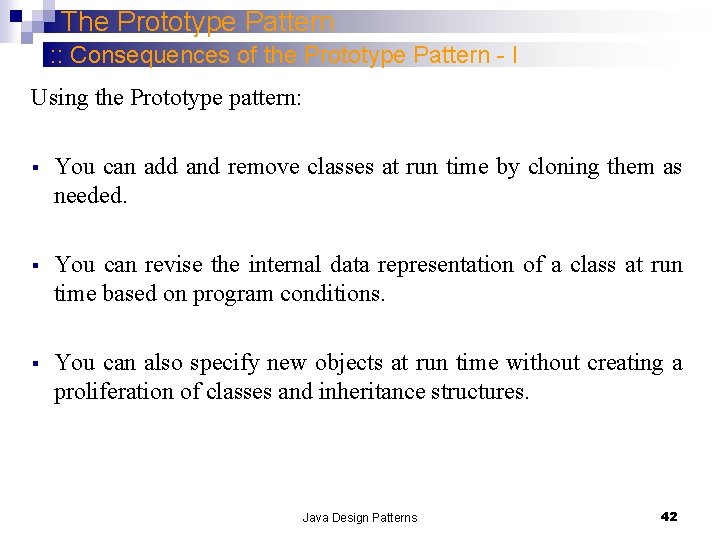 The Prototype Pattern
:: Consequences of the Prototype Pattern - I

Using the Prototype pattern:

▪ You can add and remove classes at run time by cloning them as needed.

▪ You can revise the internal data representation of a class at run time based on program conditions.

▪ You can also specify new objects at run time without creating a proliferation of classes and inheritance structures.

Java Design Patterns

42